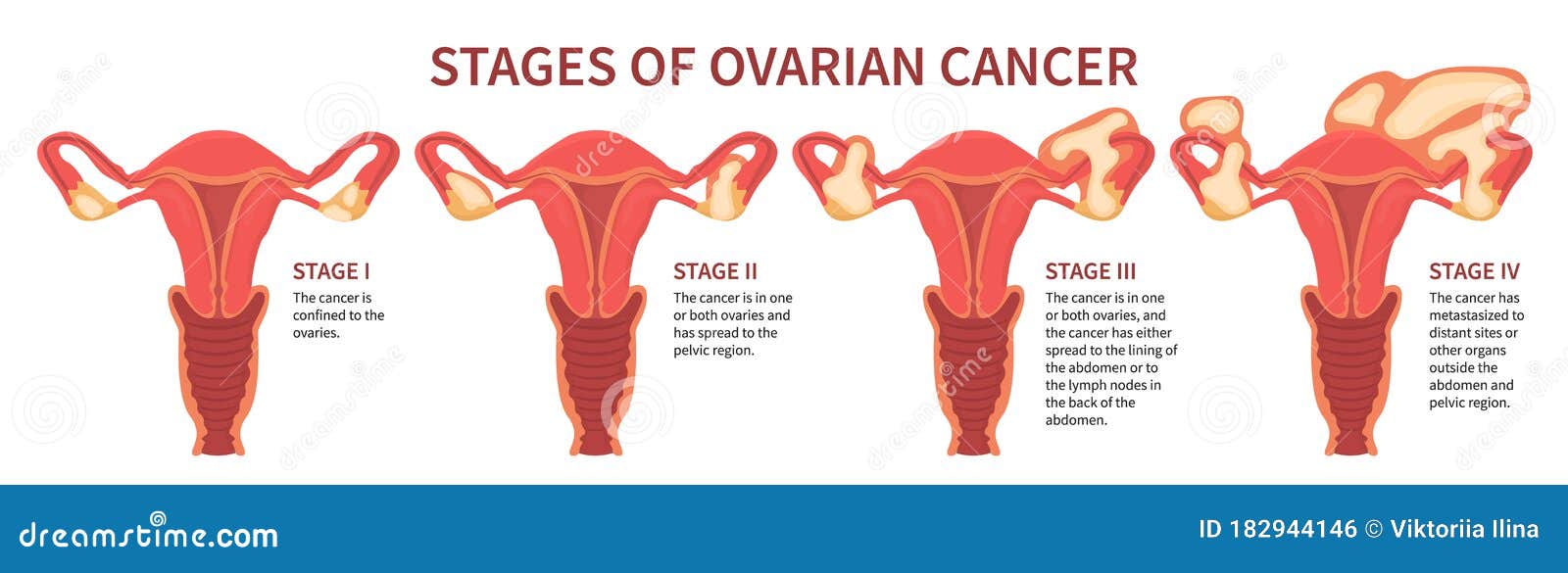 STAGES OF OVARIAN CANCER

STAGE I
The cancer is confined to the ovaries.

STAGE II
The cancer is in one or both ovaries and has spread to the pelvic region.

STAGE III
The cancer is in one or both ovaries, and the cancer has either spread to the lining of the abdomen or to the lymph nodes in the back of the abdomen.

STAGE IV
The cancer has metastasized to distant sites or other organs outside the abdomen and pelvic region.

dreamstime.com

ID 182944146 © Viktoriia Ilina